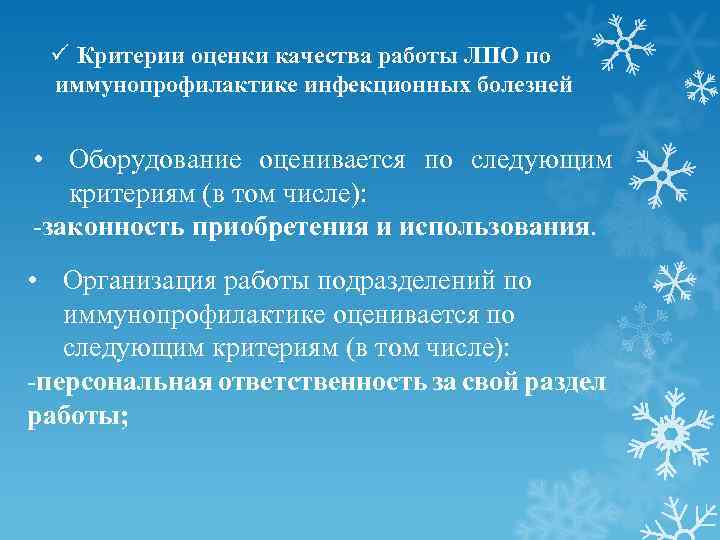 ✓ Критерии оценки качества работы ЛПО по иммунопрофилактике инфекционных болезней

• Оборудование оценивается по следующим критериям (в том числе):
-законность приобретения и использования.

• Организация работы подразделений по иммунопрофилактике оценивается по следующим критериям (в том числе):
-персональная ответственность за свой раздел работы;